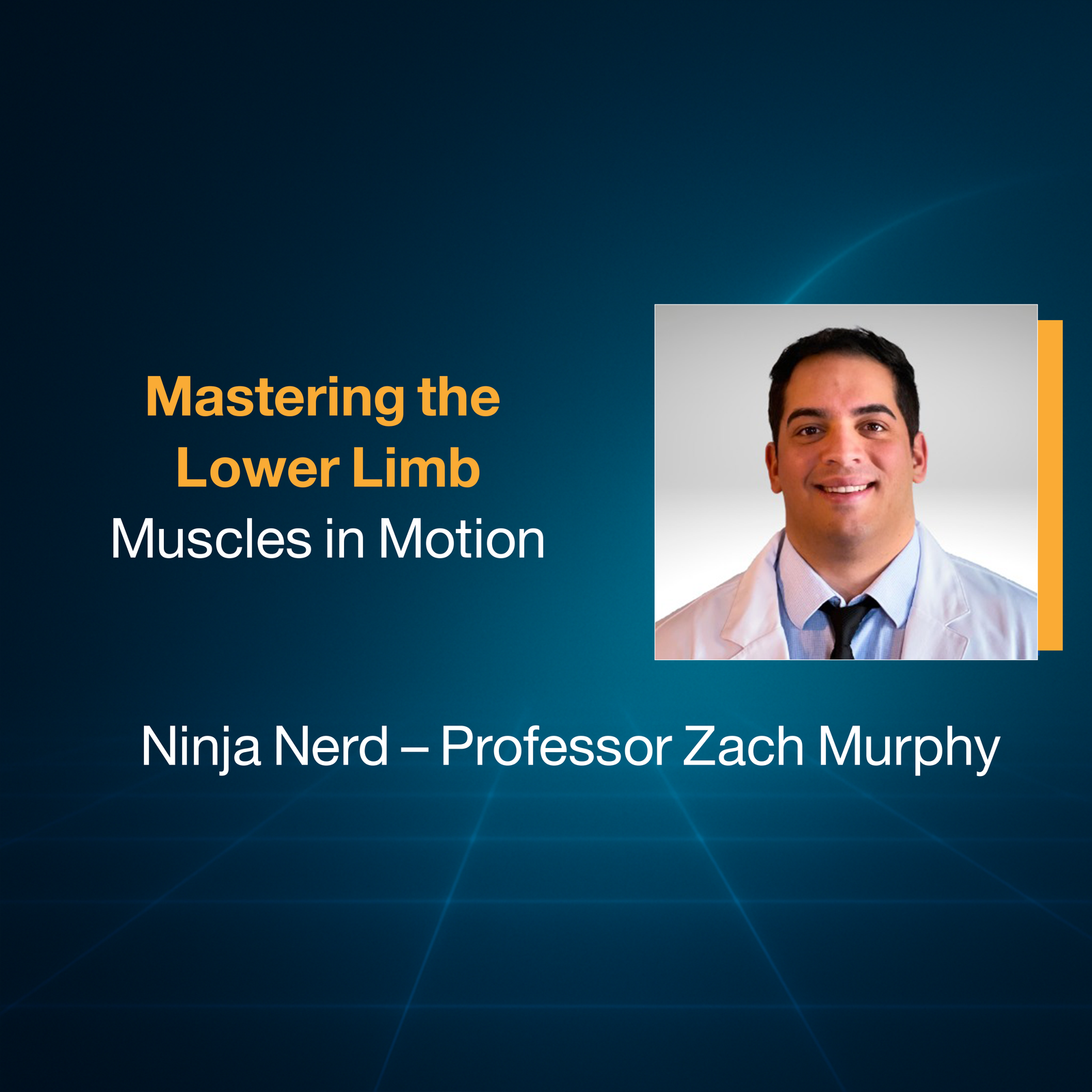 Mastering the Lower Limb
Muscles in Motion

Ninja Nerd – Professor Zach Murphy